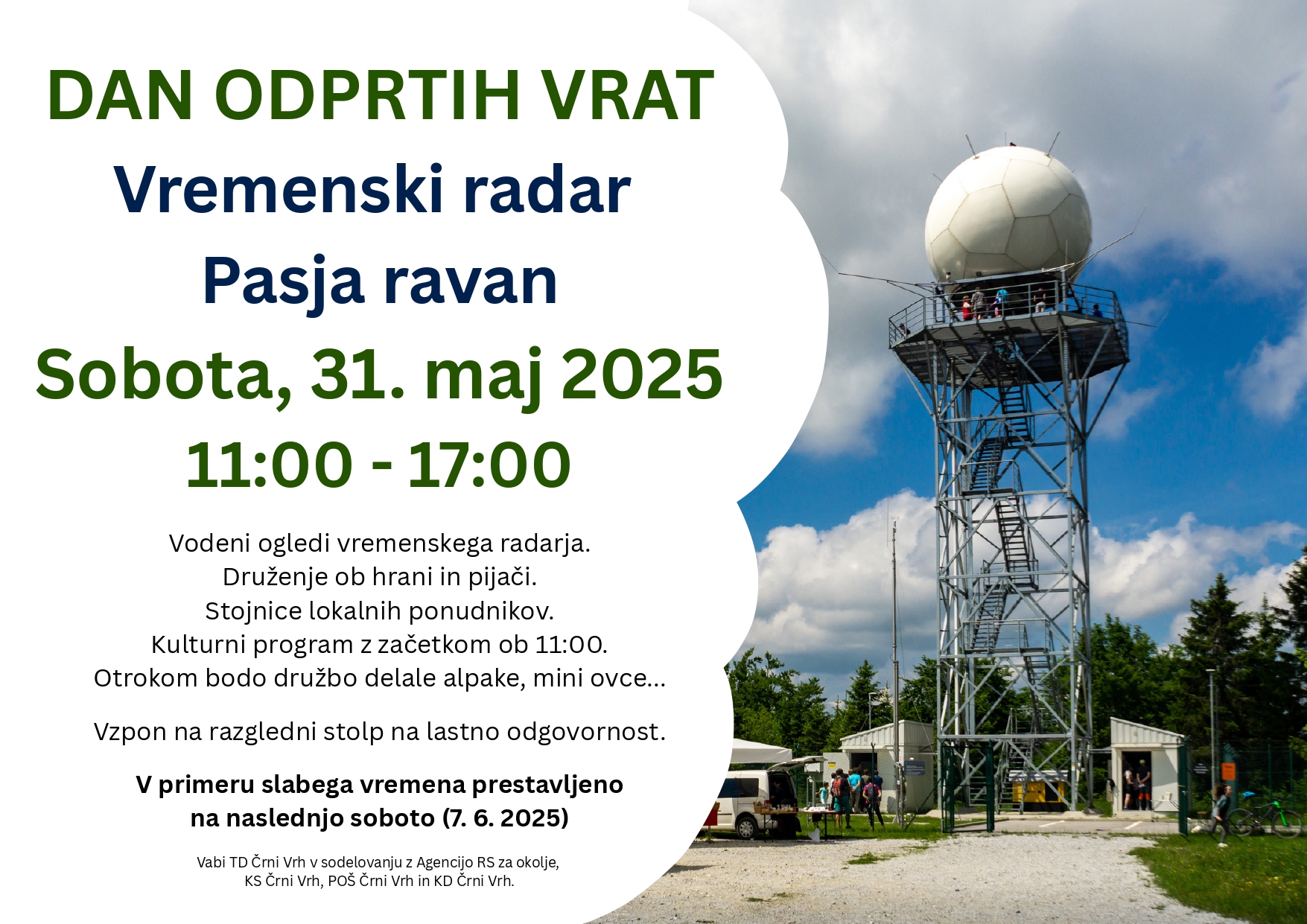 DAN ODPRTIH VRAT
Vremenski radar
Pasja ravan
Sobota, 31. maj 2025
11:00 - 17:00

Vodeni ogledi vremenskega radarja.
Druženje ob hrani in pijači.
Stojnice lokalnih ponudnikov.
Kulturni program z začetkom ob 11:00.
Otrokom bodo družbo delale alpake, mini ovce...

Vzpon na razgledni stolp na lastno odgovornost.

V primeru slabega vremena prestavljeno na naslednjo soboto (7. 6. 2025)

Vabi TD Črni Vrh v sodelovanju z Agencijo RS za okolje, KS Črni Vrh, POŠ Črni Vrh in KD Črni Vrh.